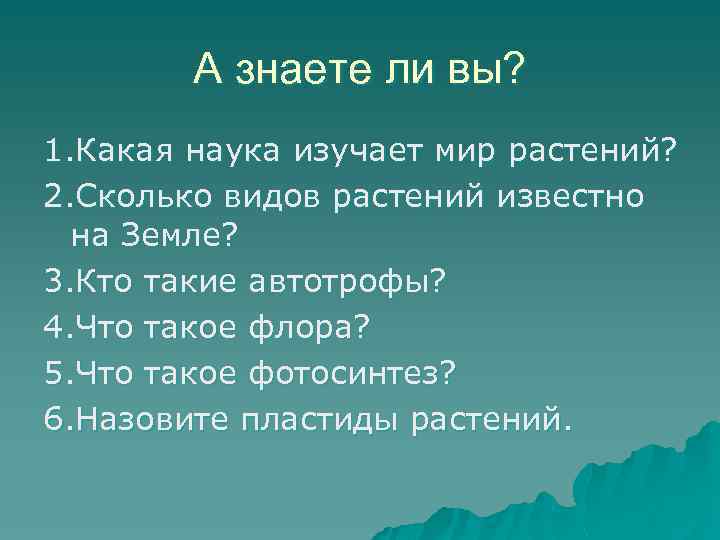 А знаете ли вы?

1.Какая наука изучает мир растений?
2.Сколько видов растений известно на Земле?
3.Кто такие автотрофы?
4.Что такое флора?
5.Что такое фотосинтез?
6.Назовите пластиды растений.